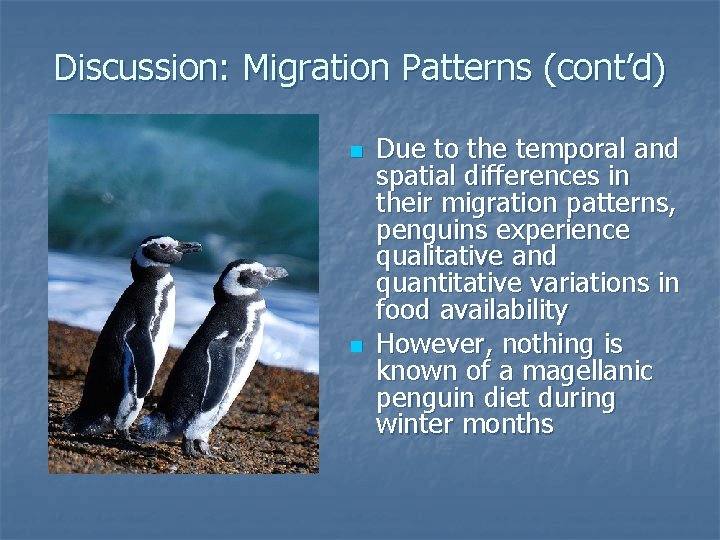 Discussion: Migration Patterns (cont'd)

- Due to the temporal and spatial differences in their migration patterns, penguins experience qualitative and quantitative variations in food availability
- However, nothing is known of a magellanic penguin diet during winter months